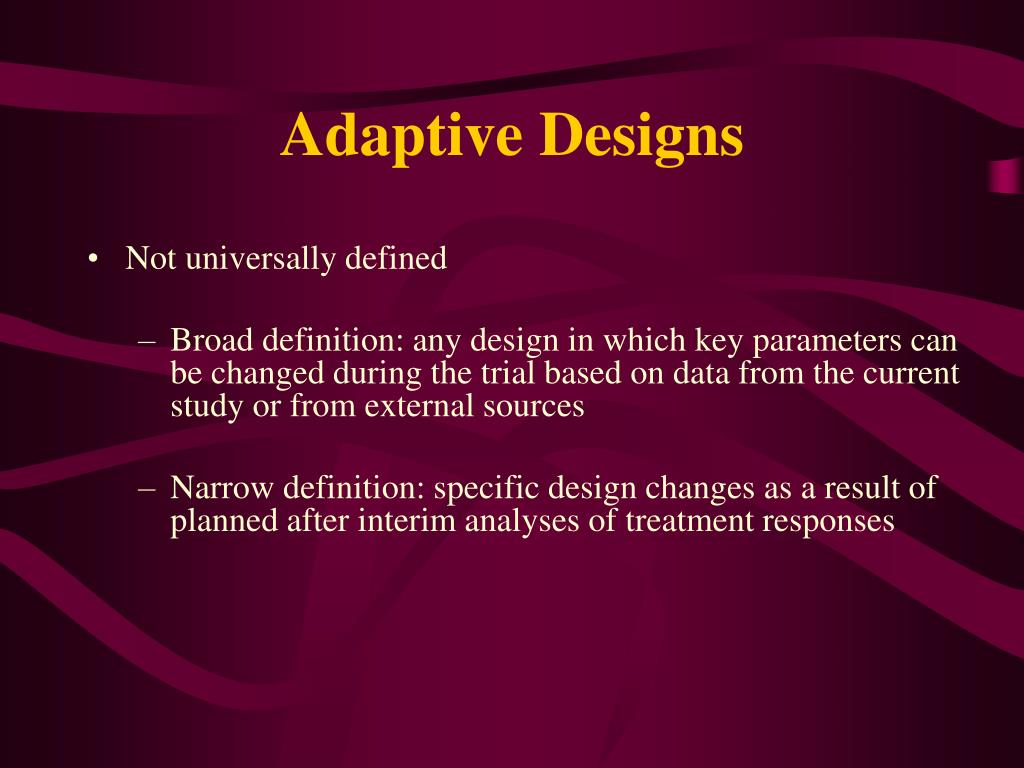 Adaptive Designs

• Not universally defined

– Broad definition: any design in which key parameters can be changed during the trial based on data from the current study or from external sources

– Narrow definition: specific design changes as a result of planned after interim analyses of treatment responses